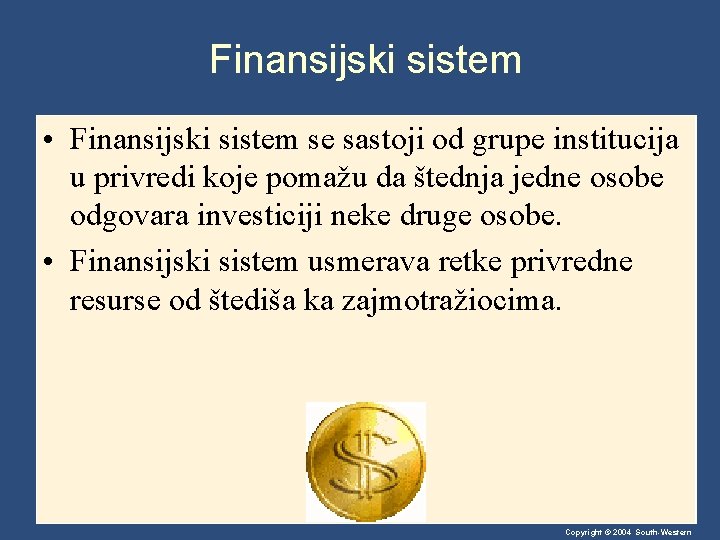 Finansijski sistem

• Finansijski sistem se sastoji od grupe institucija u privredi koje pomažu da štednja jedne osobe odgovara investiciji neke druge osobe.

• Finansijski sistem usmerava retke privredne resurse od štediša ka zajmotražiocima.

$

Copyright © 2004 South-Western